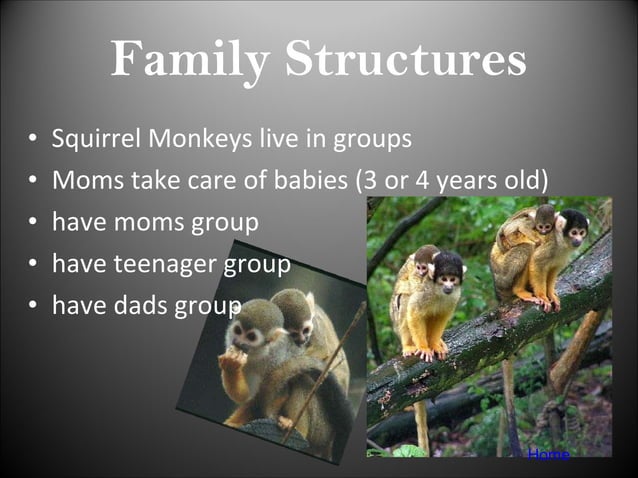 Family Structures

• Squirrel Monkeys live in groups
• Moms take care of babies (3 or 4 years old)
• have moms group
• have teenager group
• have dads group

Home